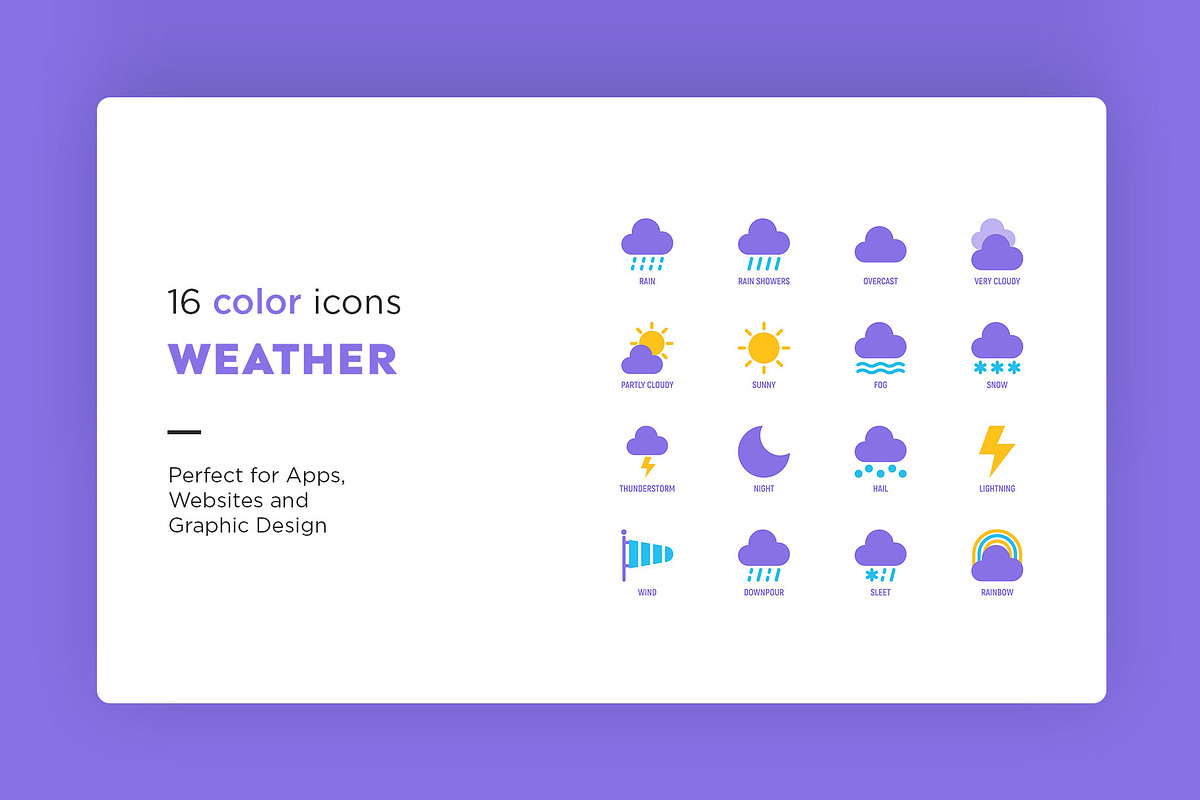 16 color icons
WEATHER

Perfect for Apps, Websites and Graphic Design

RAIN
RAIN SHOWERS
OVERCAST
VERY CLOUDY
PARTLY CLOUDY
SUNNY
FOG
SNOW
THUNDERSTORM
NIGHT
HAIL
LIGHTNING
WIND
DOWNPOUR
SLEET
RAINBOW